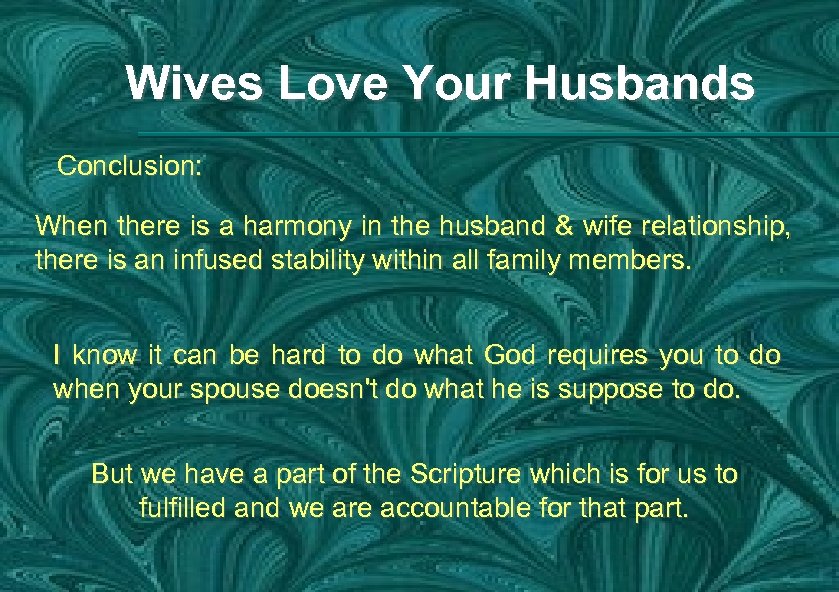 Wives Love Your Husbands

Conclusion:

When there is a harmony in the husband & wife relationship, there is an infused stability within all family members.

I know it can be hard to do what God requires you to do when your spouse doesn't do what he is suppose to do.

But we have a part of the Scripture which is for us to fulfilled and we are accountable for that part.